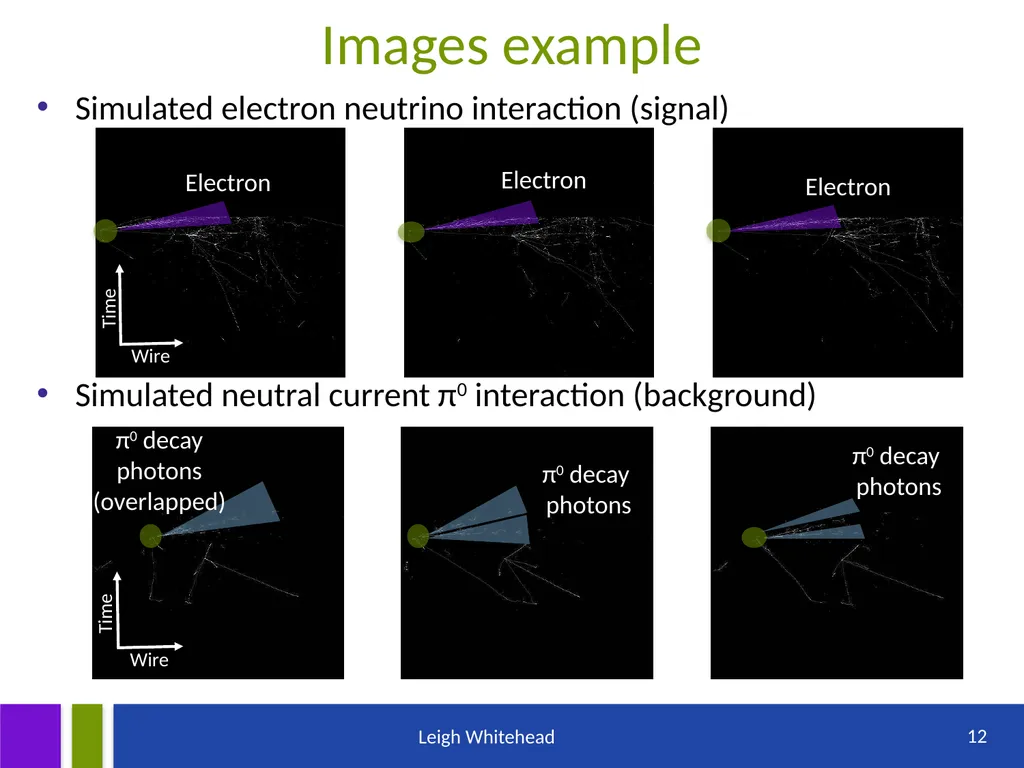 Images example

• Simulated electron neutrino interaction (signal)

Electron

Time

Wire

Electron

Electron

• Simulated neutral current $\pi^0$ interaction (background)

$\pi^0$ decay photons (overlapped)

Time

Wire

$\pi^0$ decay photons

$\pi^0$ decay photons

Leigh Whitehead

12